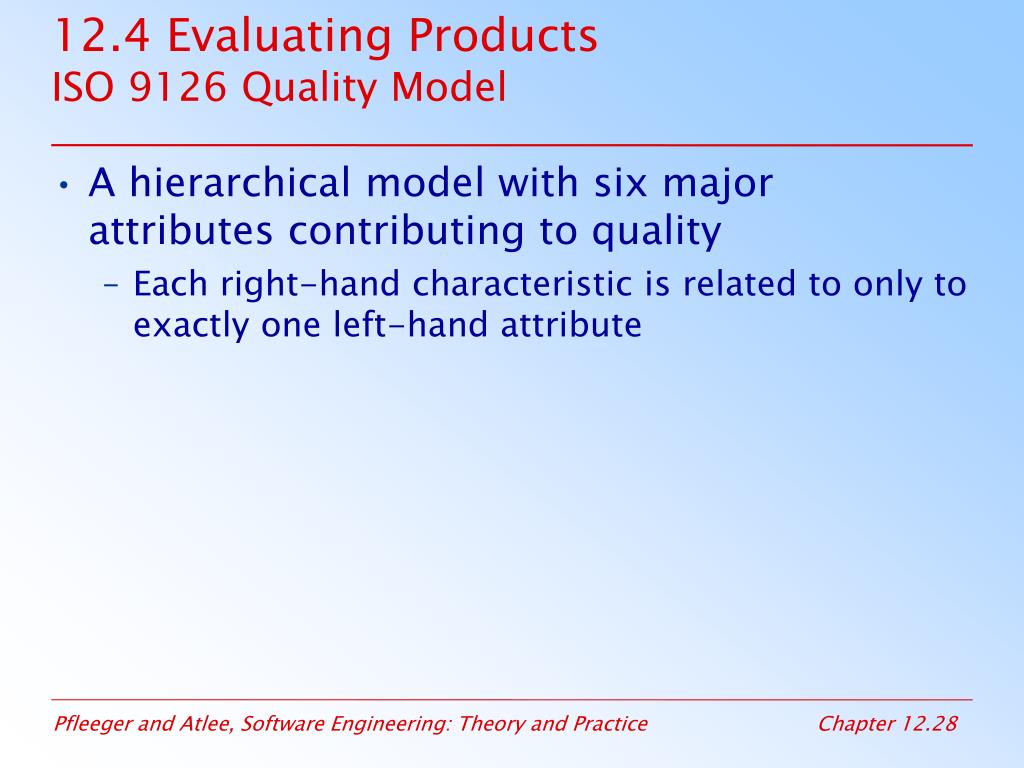 12.4 Evaluating Products
ISO 9126 Quality Model

• A hierarchical model with six major attributes contributing to quality
– Each right-hand characteristic is related to only to exactly one left-hand attribute

Pfleeger and Atlee, Software Engineering: Theory and Practice
Chapter 12.28